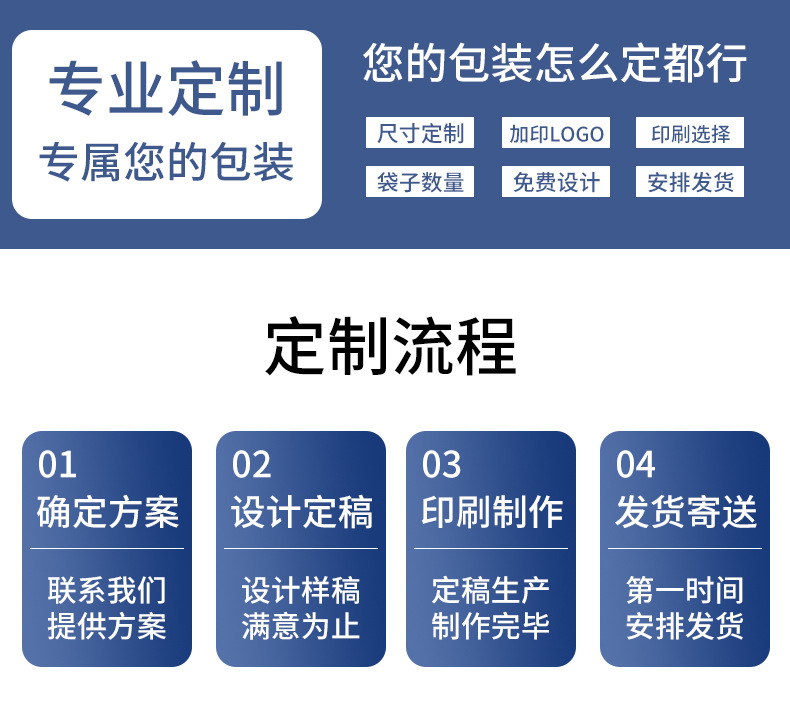 专业定制
专属您的包装

您的包装怎么定都行

尺寸定制
加印LOGO
印刷选择
袋子数量
免费设计
安排发货

定制流程

01
确定方案
联系我们
提供方案

02
设计定稿
设计样稿
满意为止

03
印刷制作
定稿生产
制作完毕

04
发货寄送
第一时间
安排发货